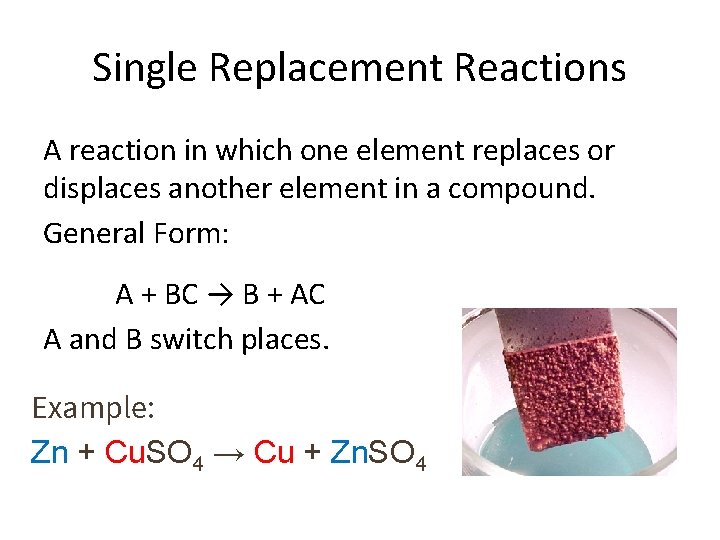 Single Replacement Reactions

A reaction in which one element replaces or displaces another element in a compound.

General Form:

$A + BC \rightarrow B + AC$

A and B switch places.

Example:

$Zn + CuSO_4 \rightarrow Cu + ZnSO_4$